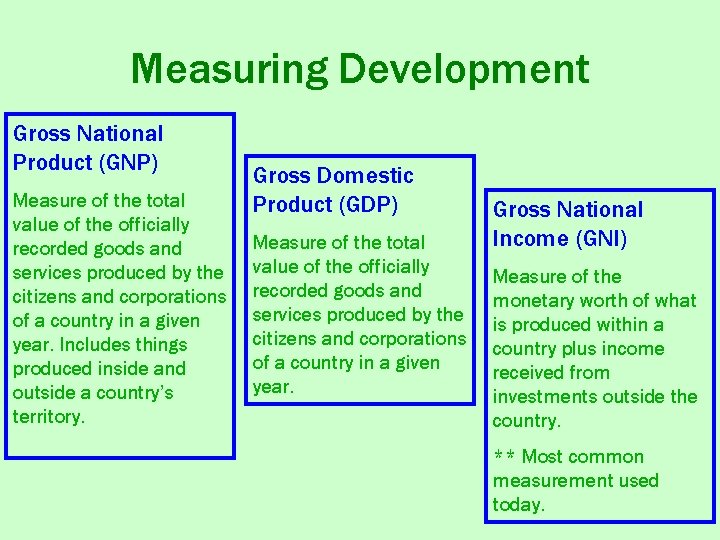 Measuring Development

Gross National Product (GNP)

Measure of the total value of the officially recorded goods and services produced by the citizens and corporations of a country in a given year. Includes things produced inside and outside a country's territory.

Gross Domestic Product (GDP)

Measure of the total value of the officially recorded goods and services produced by the citizens and corporations of a country in a given year.

Gross National Income (GNI)

Measure of the monetary worth of what is produced within a country plus income received from investments outside the country.

** Most common measurement used today.